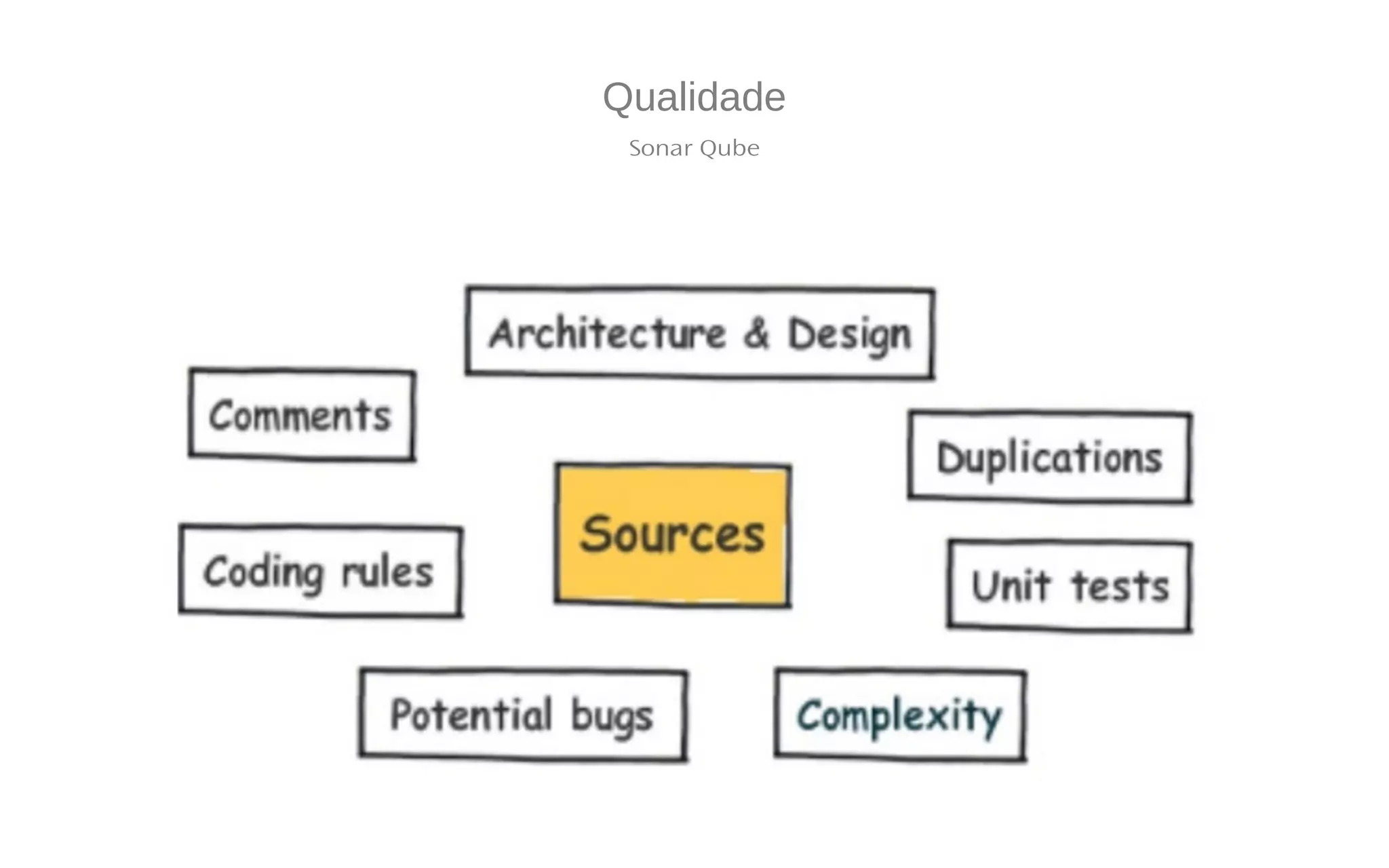 Qualidade

Sonar Qube

Architecture & Design

Comments

Duplications

Sources

Coding rules

Unit tests

Potential bugs

Complexity